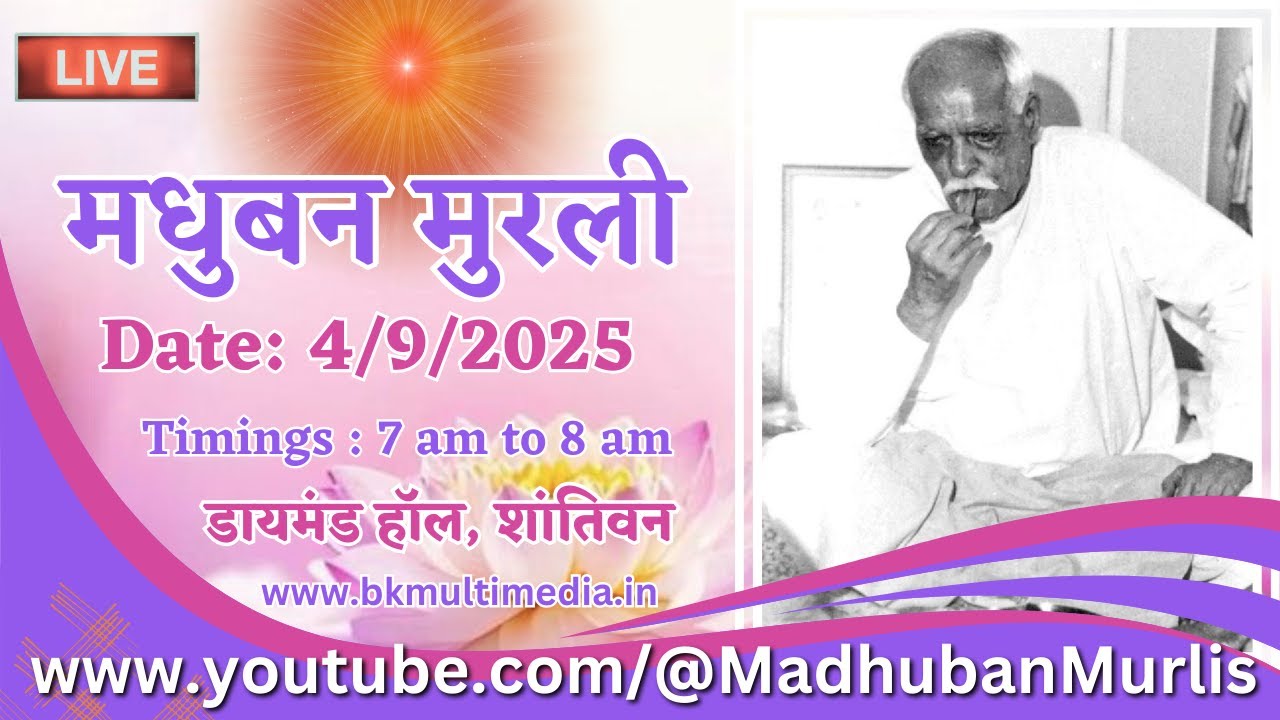 LIVE

मधुबन मुरली

Date: 4/9/2025

Timings : 7 am to 8 am

डायमंड हॉल, शांतिवन

www.bkmultimedia.in

www.youtube.com/@MadhubanMurlis